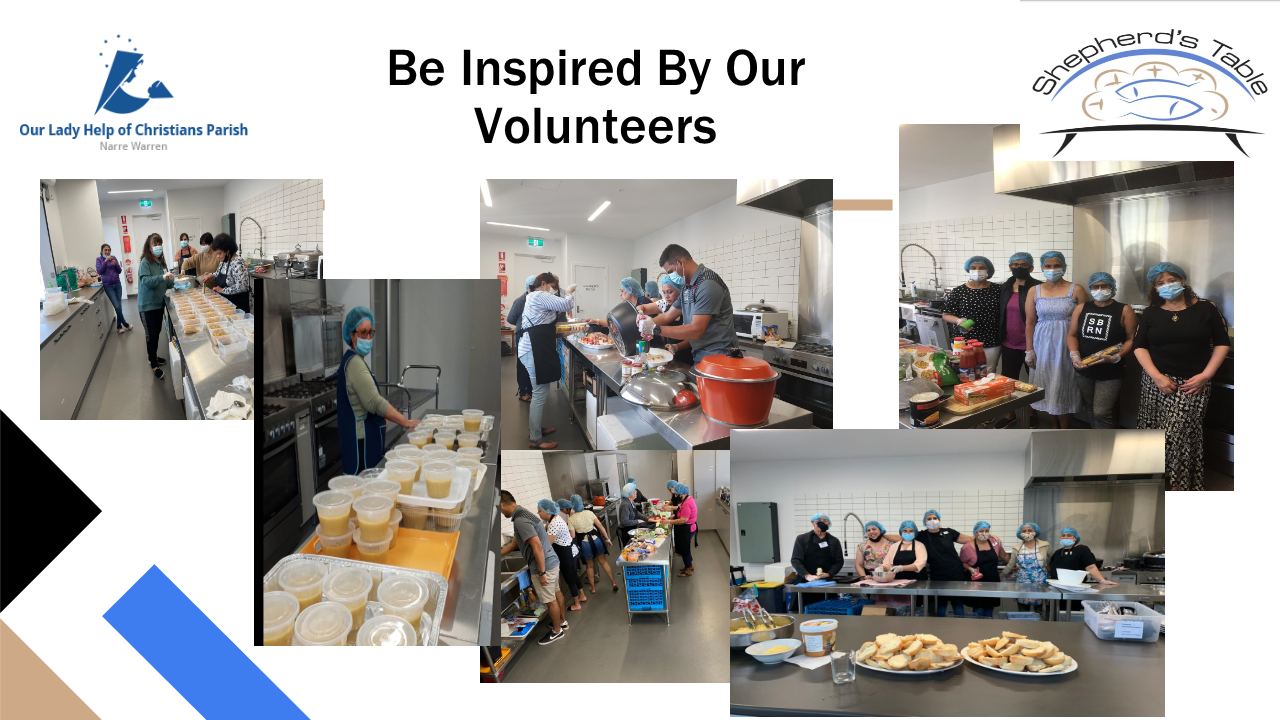 Our Lady Help of Christians Parish
Narre Warren

Be Inspired By Our Volunteers

Shepherd's Table

SB
RN